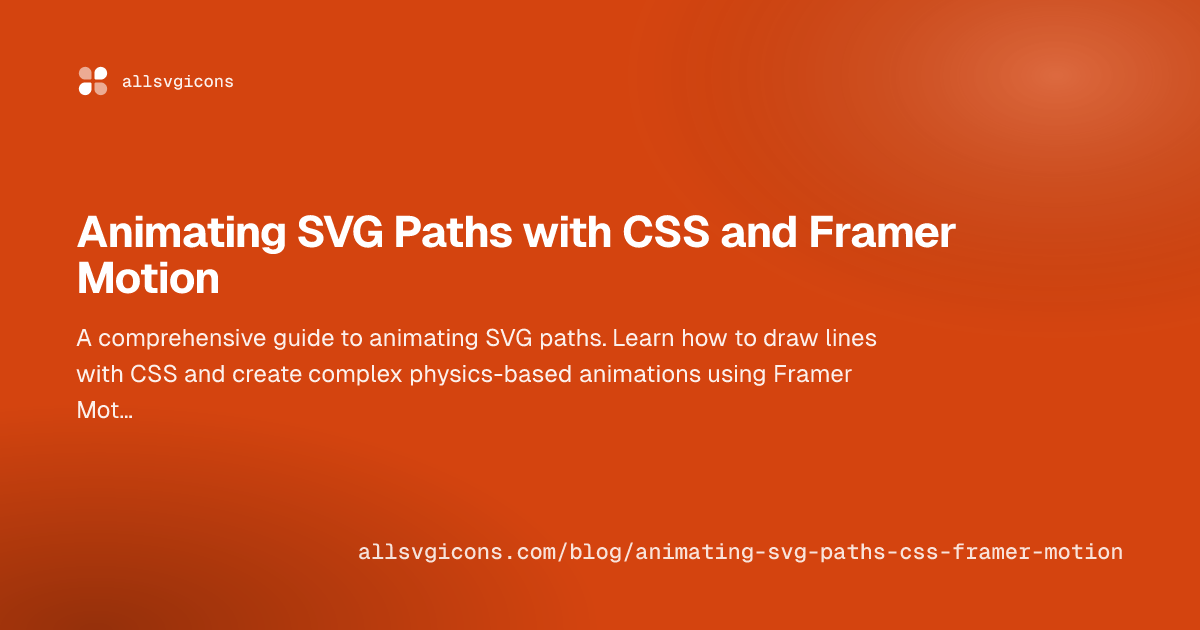 allsvgicons

Animating SVG Paths with CSS and Framer Motion

A comprehensive guide to animating SVG paths. Learn how to draw lines with CSS and create complex physics-based animations using Framer Mot...

allsvgicons.com/blog/animating-svg-paths-css-framer-motion